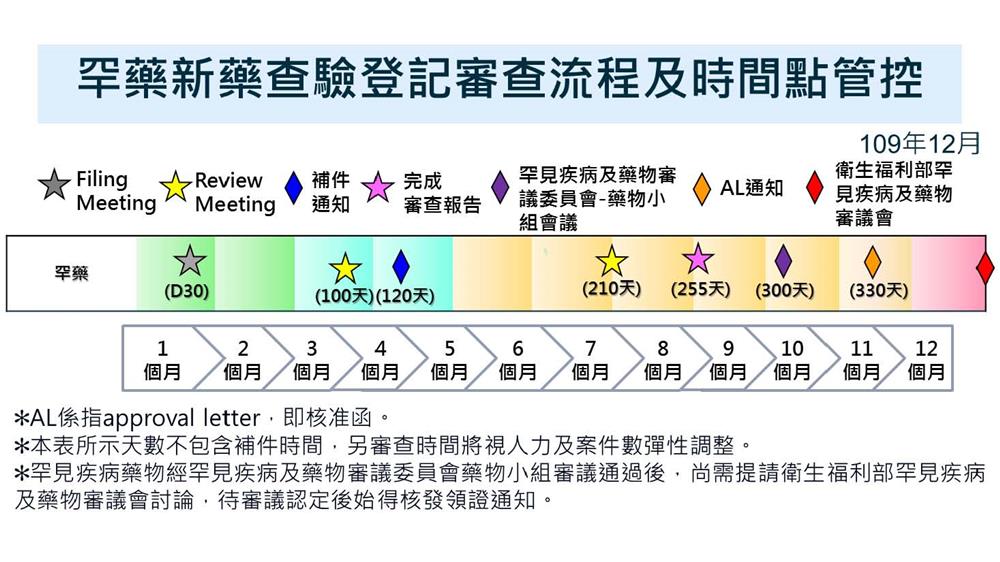 罕藥新藥查驗登記審查流程及時間點管控

109年12月

Filing Meeting
Review Meeting
補件通知
完成審查報告
罕見疾病及藥物審議委員會-藥物小組會議
AL通知
衛生福利部罕見疾病及藥物審議會

罕藥
(D30)
(100天)
(120天)
(210天)
(255天)
(300天)
(330天)

1 個月
2 個月
3 個月
4 個月
5 個月
6 個月
7 個月
8 個月
9 個月
10 個月
11 個月
12 個月

*AL係指approval letter，即核准函。
*本表所示天數不包含補件時間，另審查時間將視人力及案件數彈性調整。
*罕見疾病藥物經罕見疾病及藥物審議委員會藥物小組審議通過後，尚需提請衛生福利部罕見疾病及藥物審議會討論，待審議認定後始得核發領證通知。